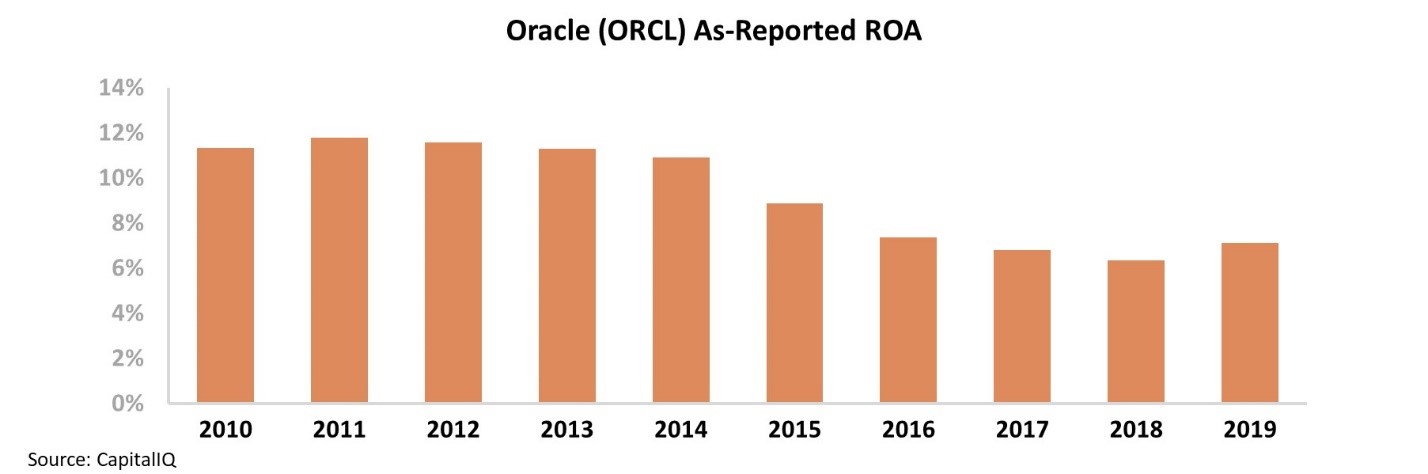 Oracle (ORCL) As-Reported ROA

14%
12%
10%
8%
6%
4%
2%
0%

2010 2011 2012 2013 2014 2015 2016 2017 2018 2019

Source: CapitalIQ